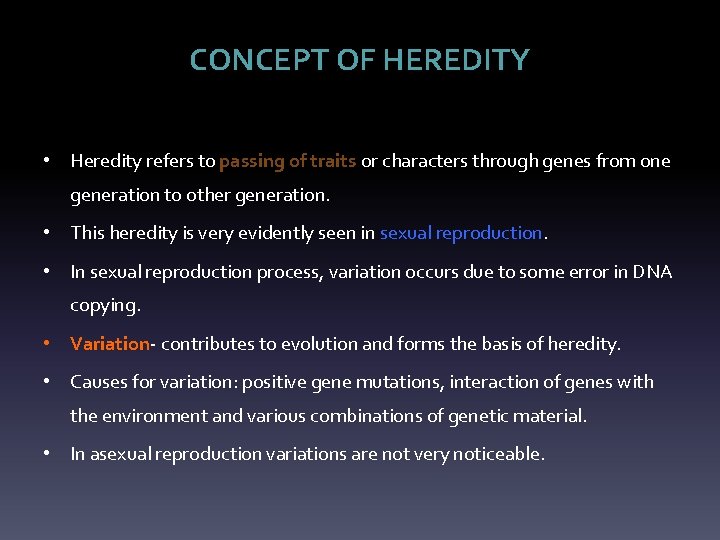 CONCEPT OF HEREDITY

• Heredity refers to passing of traits or characters through genes from one generation to other generation.

• This heredity is very evidently seen in sexual reproduction.

• In sexual reproduction process, variation occurs due to some error in DNA copying.

• Variation- contributes to evolution and forms the basis of heredity.

• Causes for variation: positive gene mutations, interaction of genes with the environment and various combinations of genetic material.

• In asexual reproduction variations are not very noticeable.